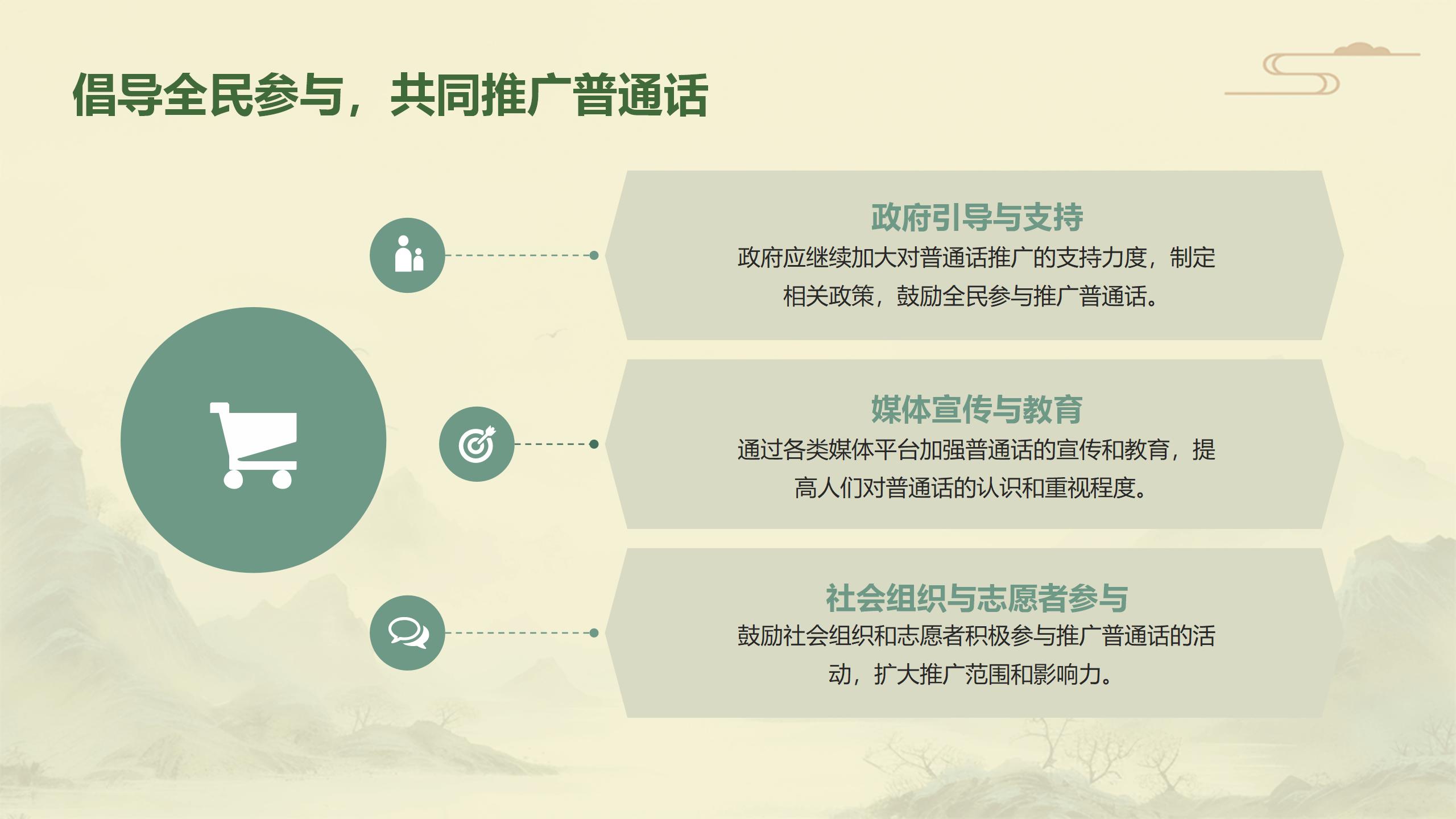 倡导全民参与，共同推广普通话

政府引导与支持

政府应继续加大对普通话推广的支持力度，制定相关政策，鼓励全民参与推广普通话。

媒体宣传与教育

通过各类媒体平台加强普通话的宣传和教育，提高人们对普通话的认识和重视程度。

社会组织与志愿者参与

鼓励社会组织和志愿者积极参与推广普通话的活动，扩大推广范围和影响力。